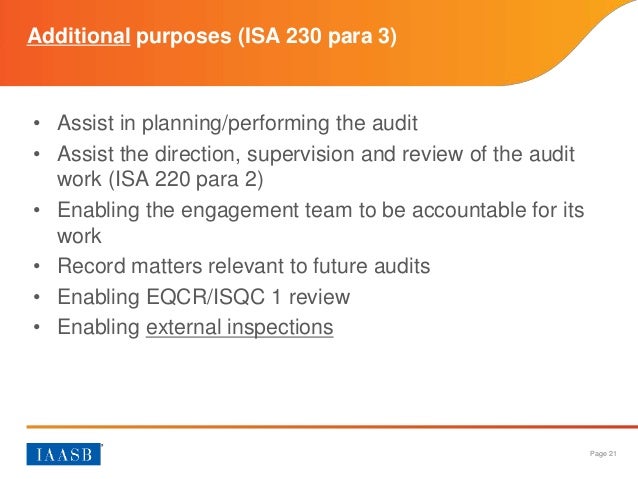 Additional purposes (ISA 230 para 3)

• Assist in planning/performing the audit
• Assist the direction, supervision and review of the audit work (ISA 220 para 2)
• Enabling the engagement team to be accountable for its work
• Record matters relevant to future audits
• Enabling EQCR/ISQC 1 review
• Enabling external inspections

IAASB

Page 21